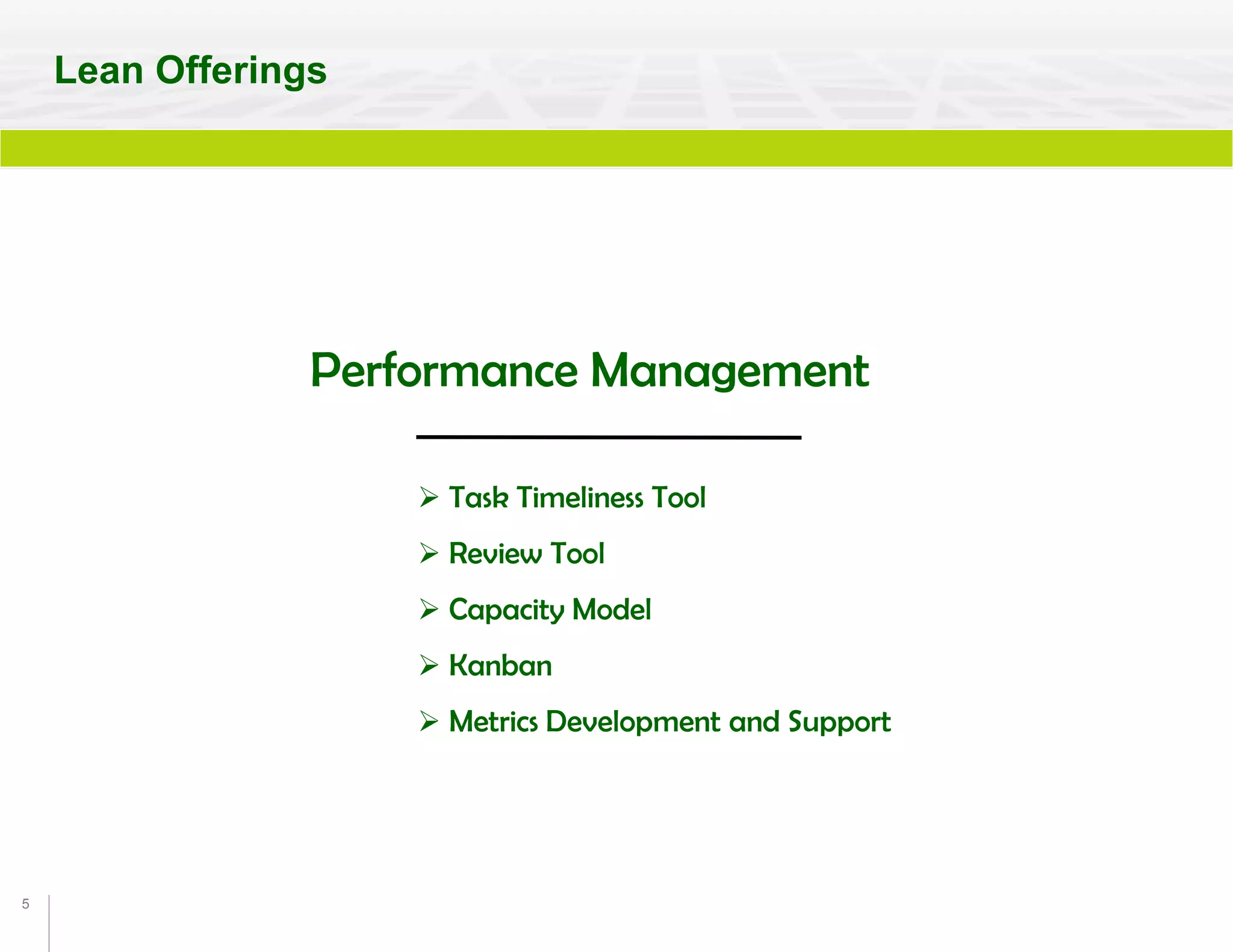 Lean Offerings

Performance Management

➢ Task Timeliness Tool

➢ Review Tool

➢ Capacity Model

➢ Kanban

➢ Metrics Development and Support

5